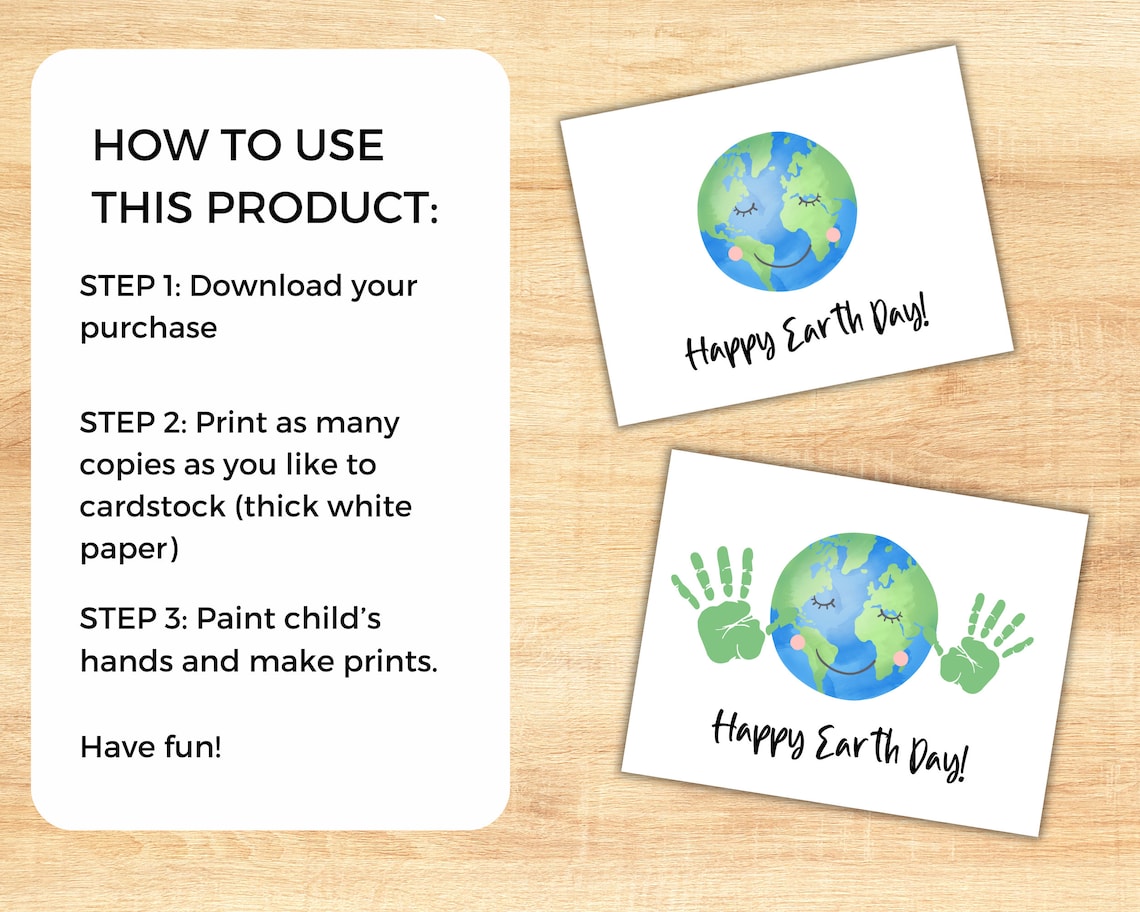 HOW TO USE THIS PRODUCT:

STEP 1: Download your purchase

STEP 2: Print as many copies as you like to cardstock (thick white paper)

STEP 3: Paint child's hands and make prints.

Have fun!

Happy Earth Day!

Happy Earth Day!